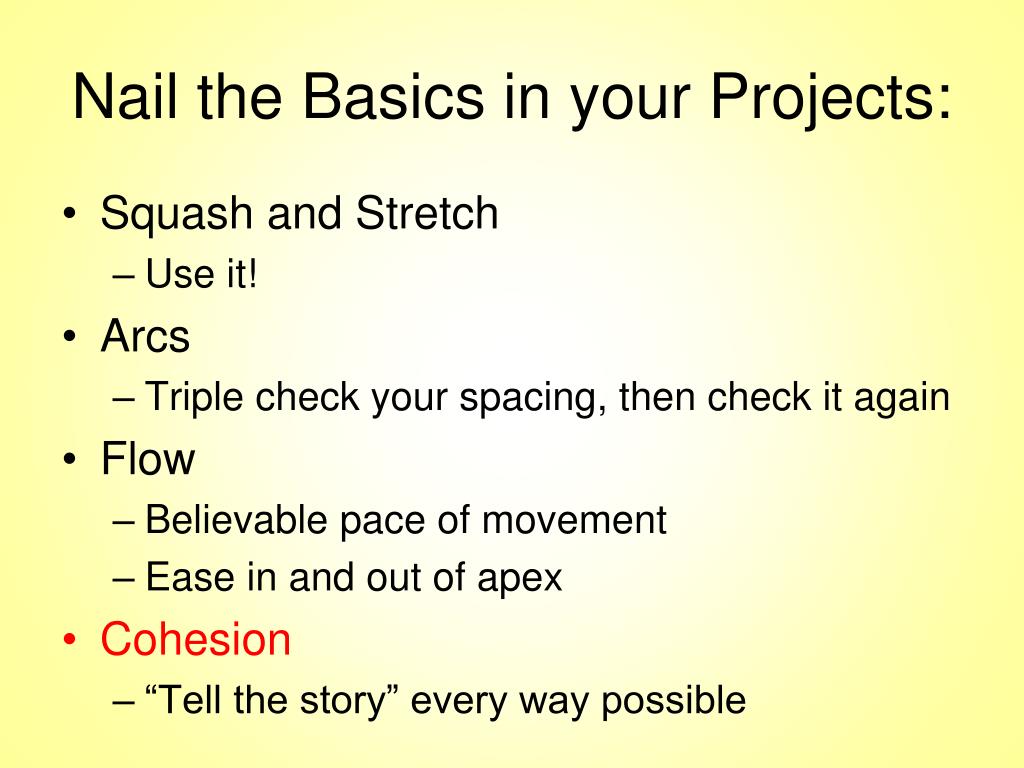 Nail the Basics in your Projects:

• Squash and Stretch
– Use it!
• Arcs
– Triple check your spacing, then check it again
• Flow
– Believable pace of movement
– Ease in and out of apex
• Cohesion
– “Tell the story” every way possible